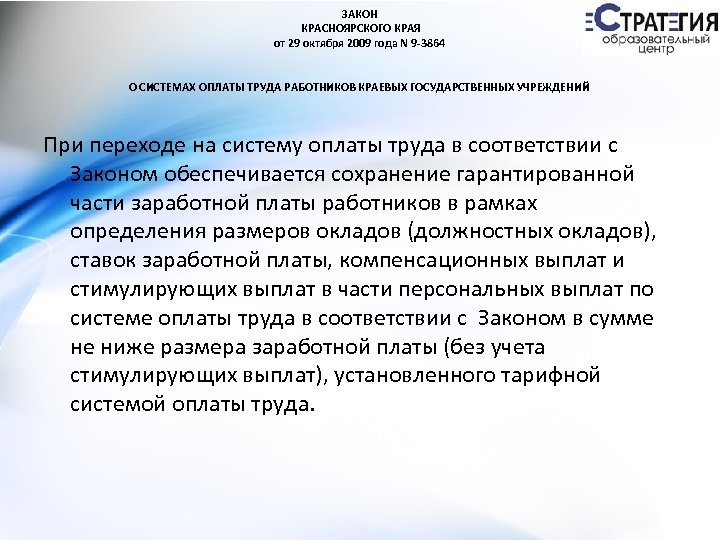 ЗАКОН
КРАСНОЯРСКОГО КРАЯ
от 29 октября 2009 года N 9-3864

СТРАТЕГИЯ
образовательный центр

О СИСТЕМАХ ОПЛАТЫ ТРУДА РАБОТНИКОВ КРАЕВЫХ ГОСУДАРСТВЕННЫХ УЧРЕЖДЕНИЙ

При переходе на систему оплаты труда в соответствии с Законом обеспечивается сохранение гарантированной части заработной платы работников в рамках определения размеров окладов (должностных окладов), ставок заработной платы, компенсационных выплат и стимулирующих выплат в части персональных выплат по системе оплаты труда в соответствии с Законом в сумме не ниже размера заработной платы (без учета стимулирующих выплат), установленного тарифной системой оплаты труда.